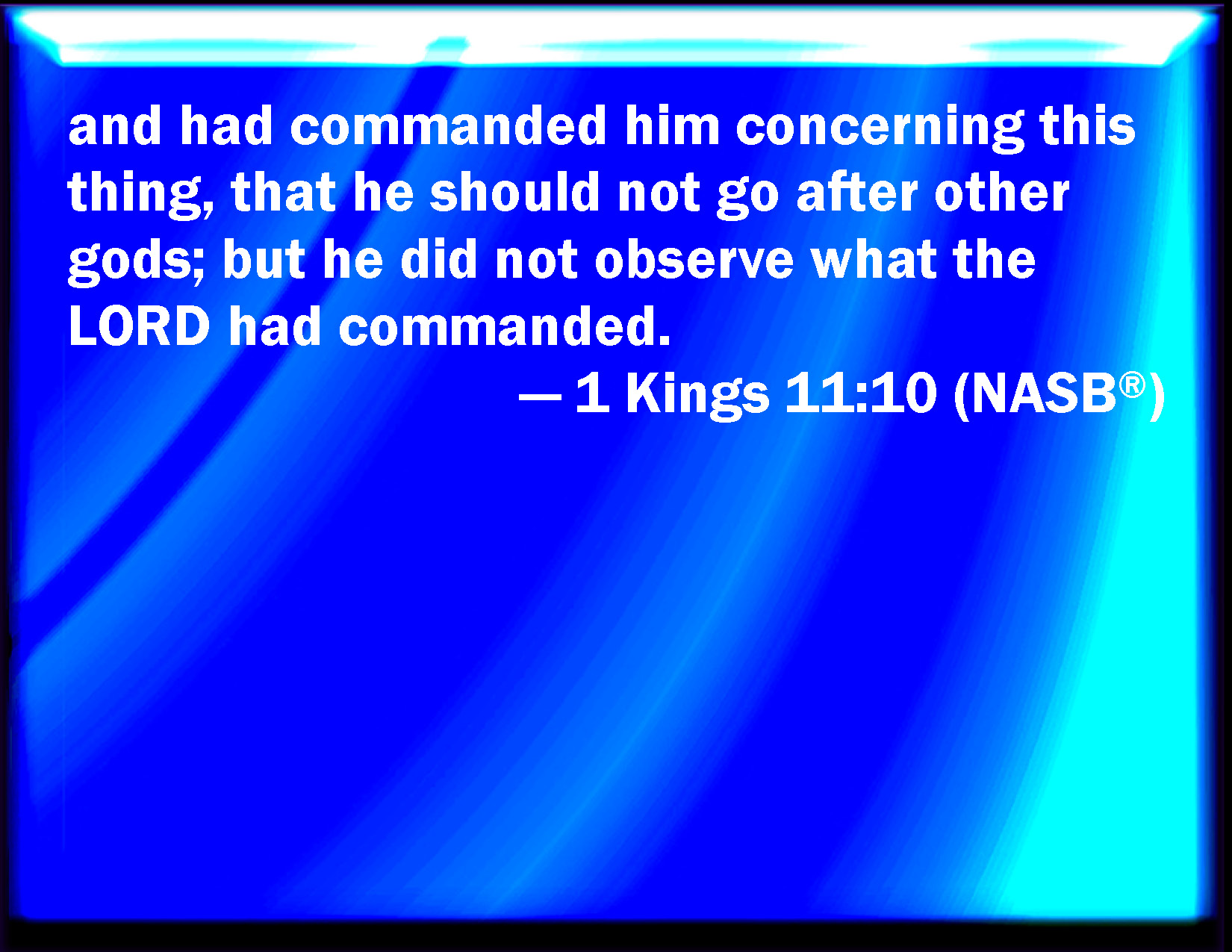 and had commanded him concerning this thing, that he should not go after other gods; but he did not observe what the LORD had commanded.

— 1 Kings 11:10 (NASB®)